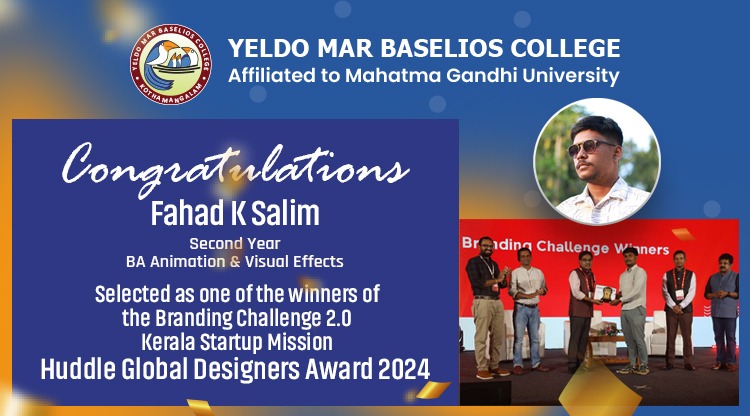 YELDO MAR BASELIOS COLLEGE
KOTHAMANGALAM

YELDO MAR BASELIOS COLLEGE
Affiliated to Mahatma Gandhi University

Congratulations
Fahad K Salim
Second Year
BA Animation & Visual Effects
Selected as one of the winners of the Branding Challenge 2.0
Kerala Startup Mission
Huddle Global Designers Award 2024

Branding Challenge Winners